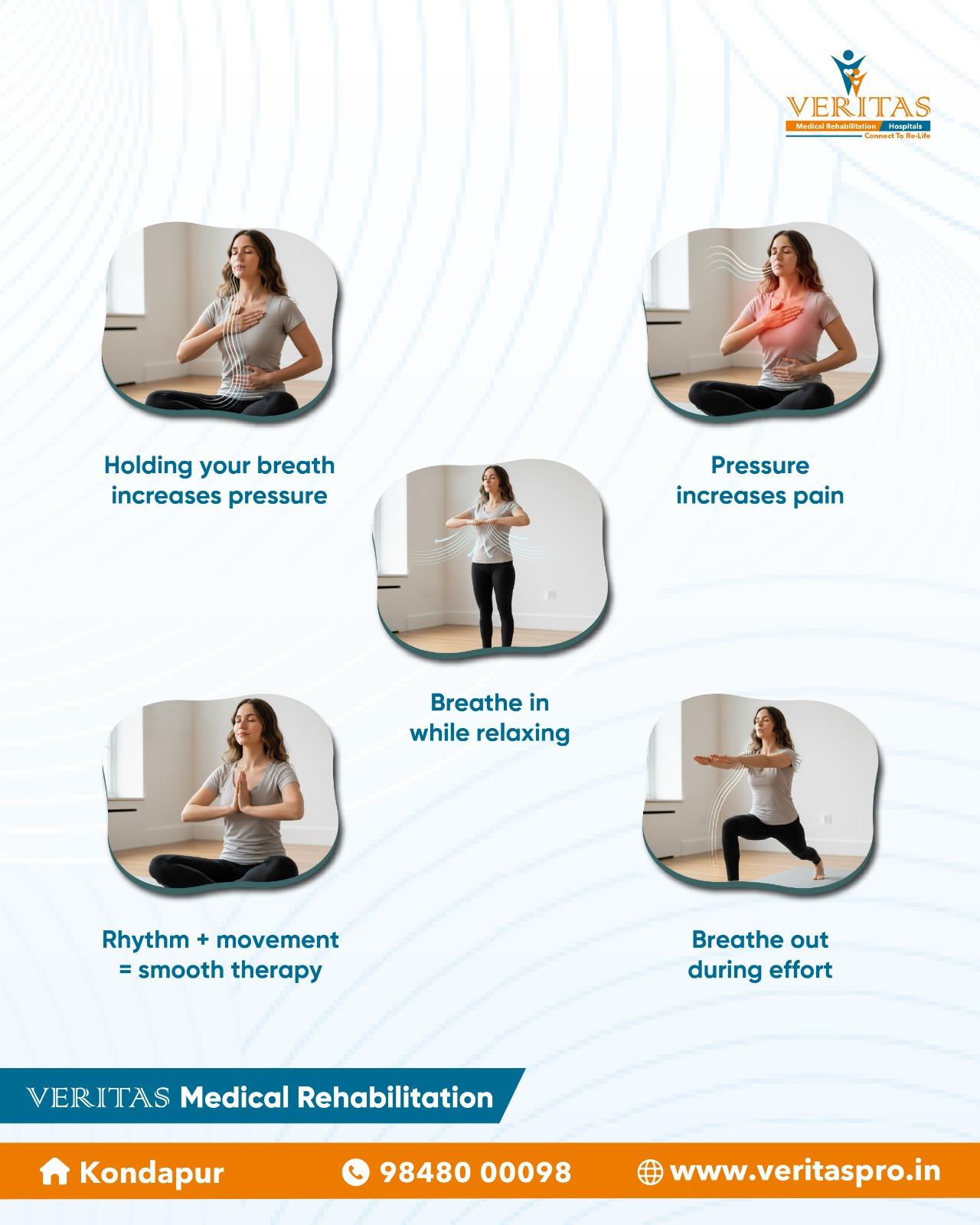 VERITAS
Medical Rehabilitation Hospitals
Connect To Re-Life

Holding your breath increases pressure

Pressure increases pain

Breathe in while relaxing

Rhythm + movement = smooth therapy

Breathe out during effort

VERITAS Medical Rehabilitation

Kondapur

98480 00098

www.veritaspro.in